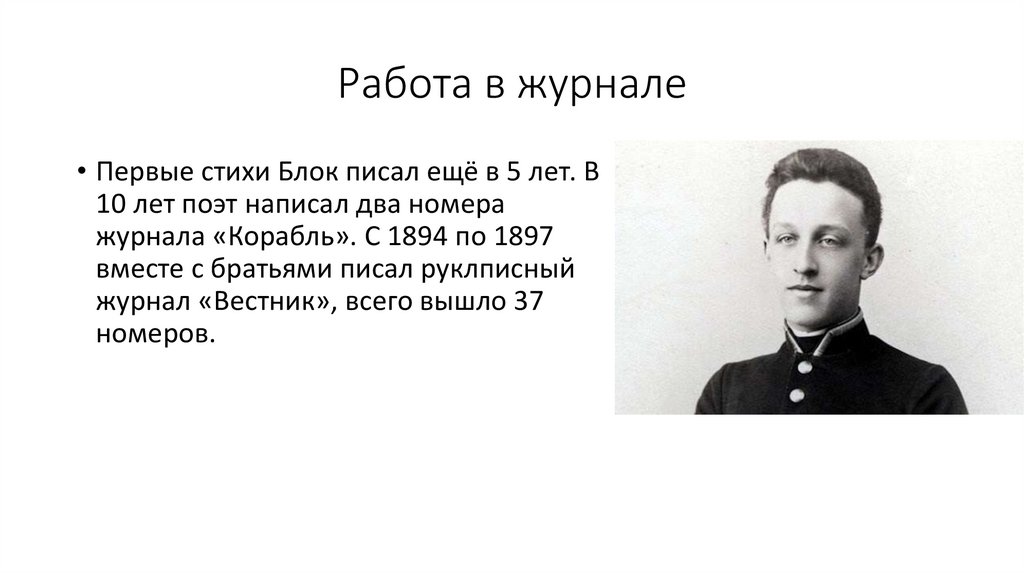 Работа в журнале

• Первые стихи Блок писал ещё в 5 лет. В 10 лет поэт написал два номера журнала «Корабль». С 1894 по 1897 вместе с братьями писал руклписный журнал «Вестник», всего вышло 37 номеров.